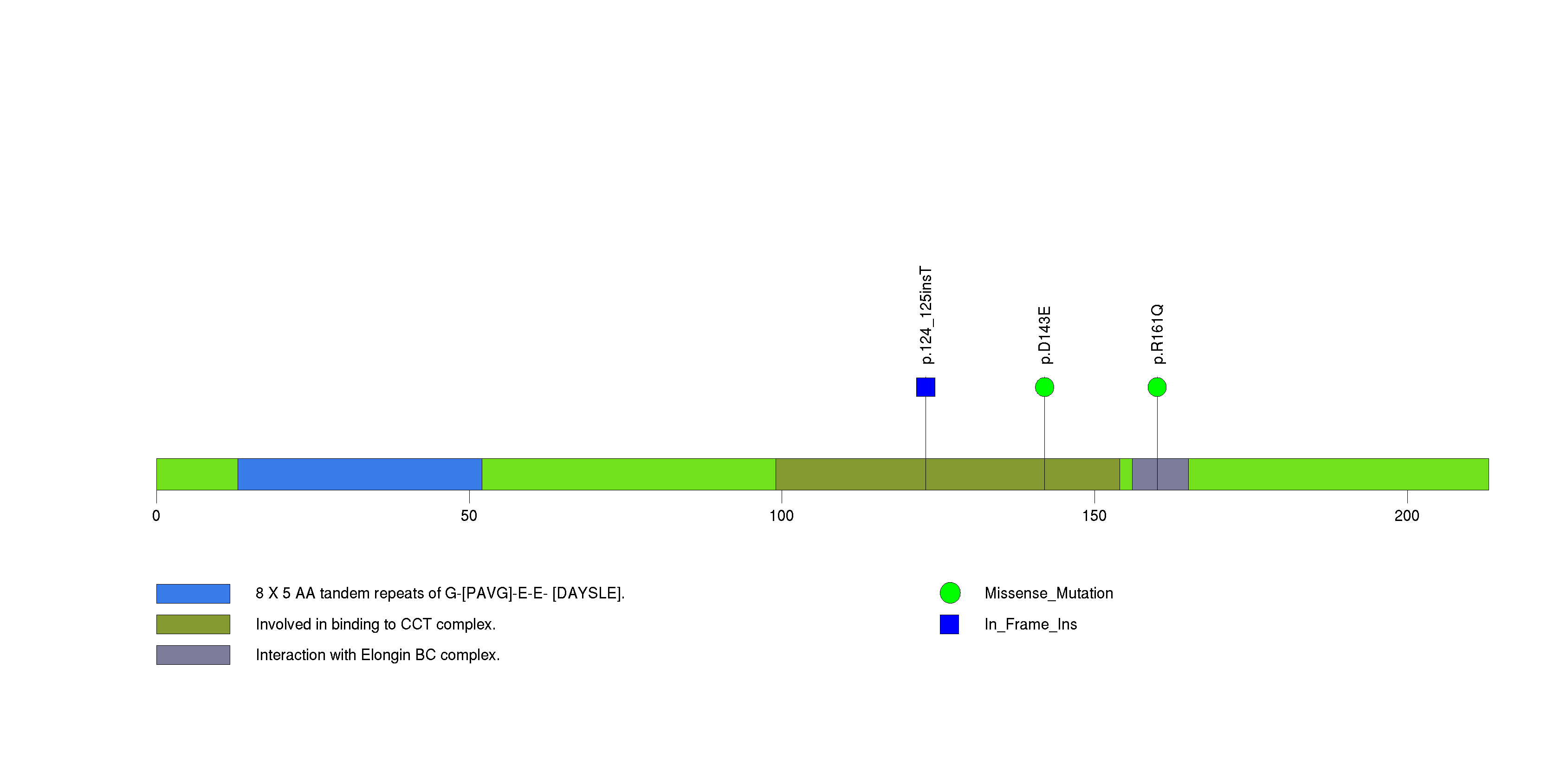 p.124_125insT
p.D143E
p.R161Q

0
50
100
150
200

8 X 5 AA tandem repeats of G-[PAVG]-E-E- [DAYSLE].
Involved in binding to CCT complex.
Interaction with Elongin BC complex.

Missense_Mutation
In_Frame_Ins